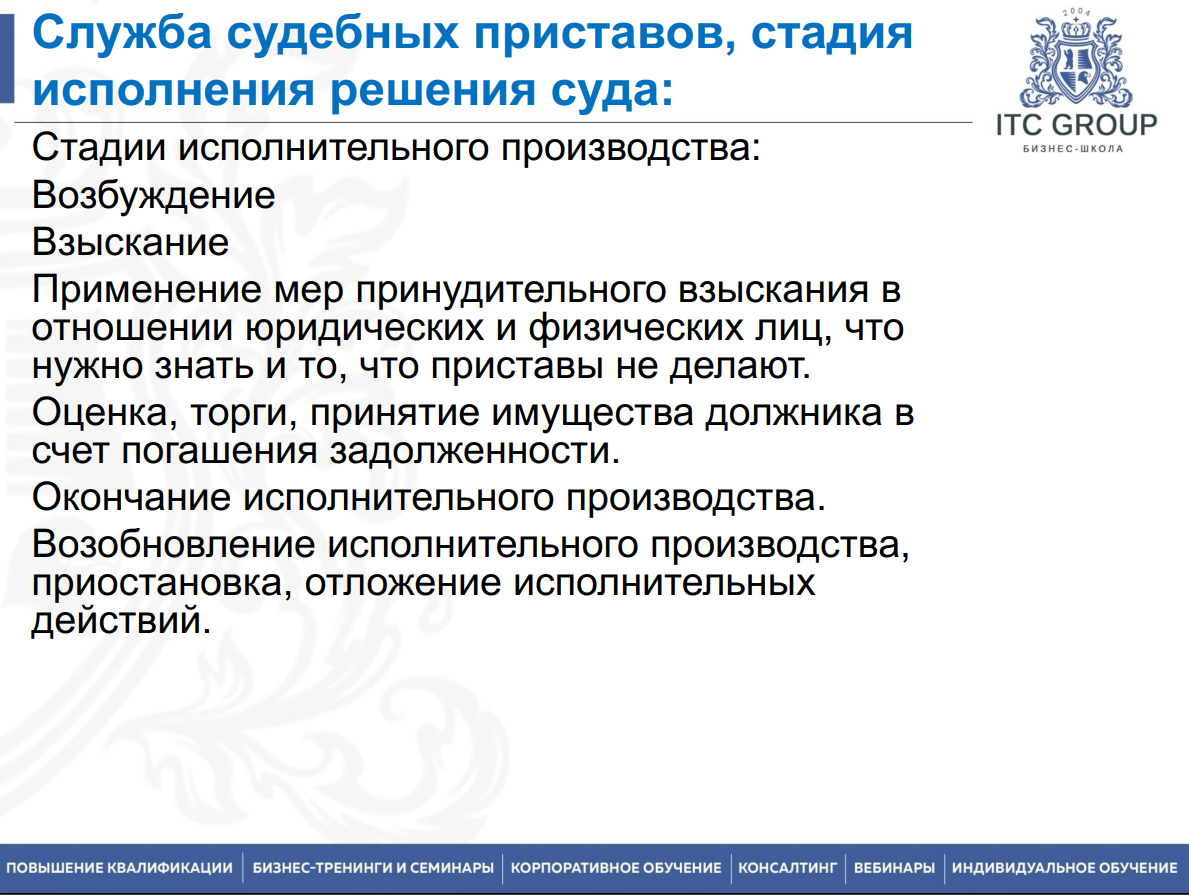 Служба судебных приставов, стадия исполнения решения суда:

2004

ITC GROUP

БИЗНЕС-ШКОЛА

Стадии исполнительного производства:

Возбуждение

Взыскание

Применение мер принудительного взыскания в отношении юридических и физических лиц, что нужно знать и то, что приставы не делают.

Оценка, торги, принятие имущества должника в счет погашения задолженности.

Окончание исполнительного производства.

Возобновление исполнительного производства, приостановка, отложение исполнительных действий.

ПОВЫШЕНИЕ КВАЛИФИКАЦИИ | БИЗНЕС-ТРЕНИНГИ И СЕМИНАРЫ | КОРПОРАТИВНОЕ ОБУЧЕНИЕ | КОНСАЛТИНГ | ВЕБИНАРЫ | ИНДИВИДУАЛЬНОЕ ОБУЧЕНИЕ